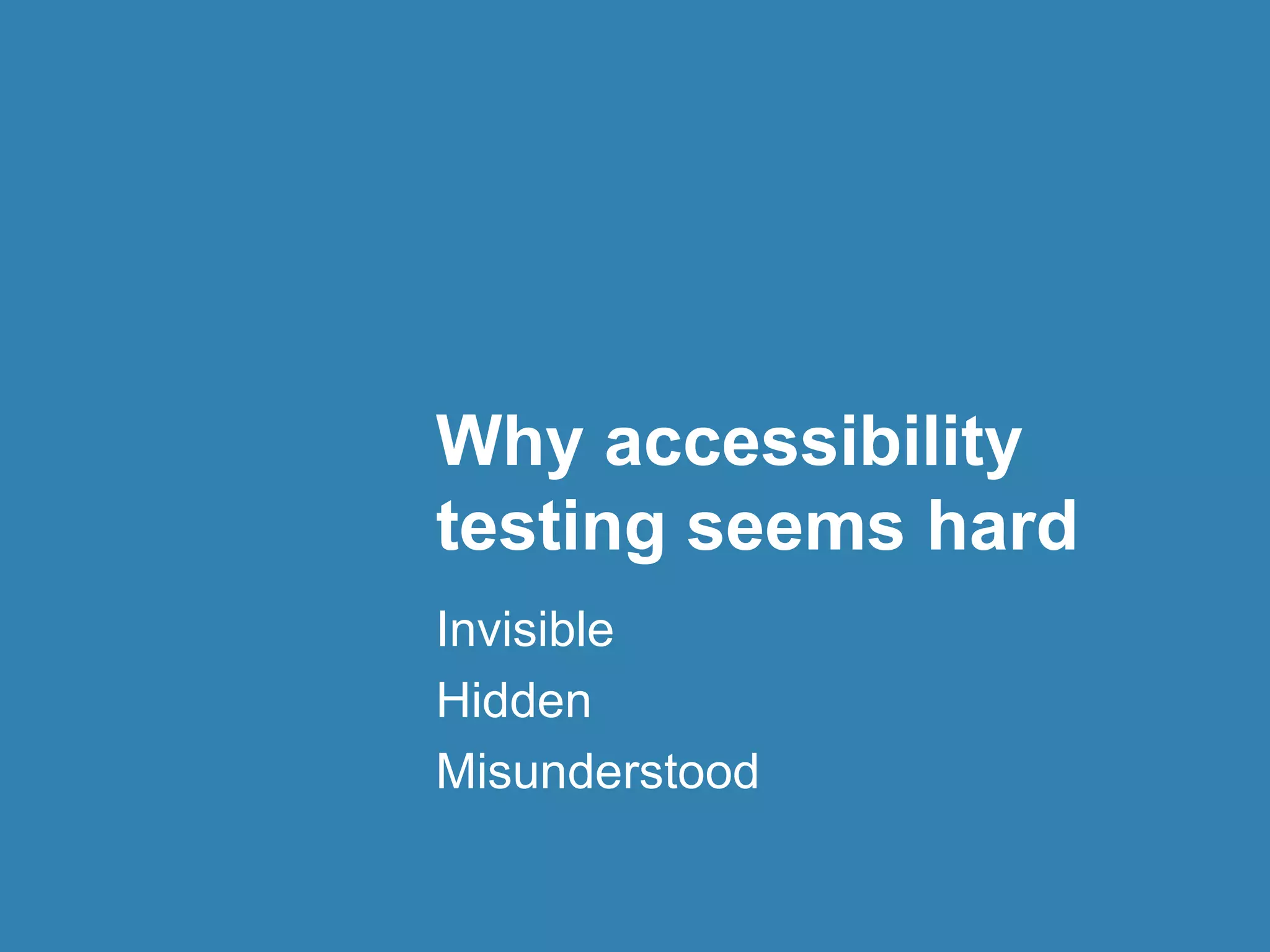 Why accessibility testing seems hard

Invisible

Hidden

Misunderstood